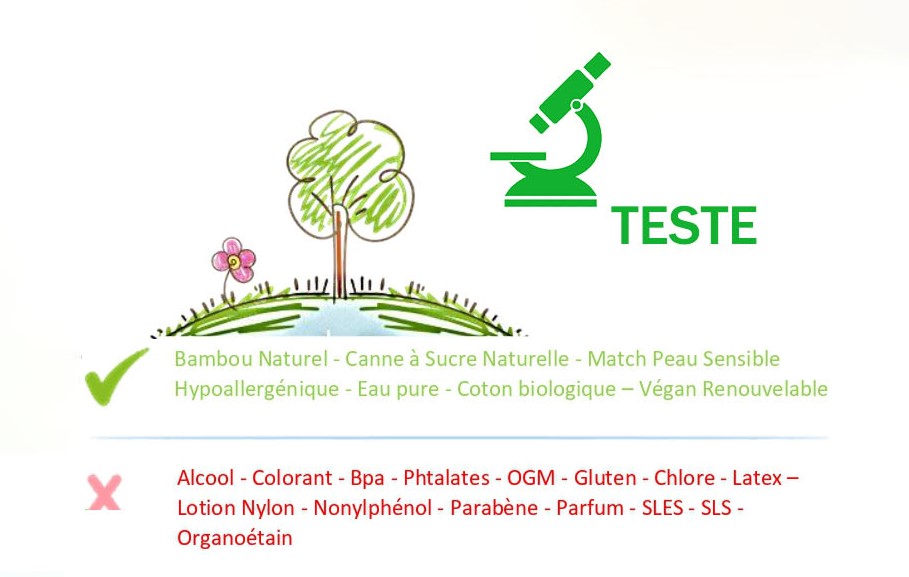 TESTE

Bambou Naturel - Canne à Sucre Naturelle - Match Peau Sensible Hypoallergénique - Eau pure - Coton biologique – Végan Renouvelable

Alcool - Colorant - Bpa - Phtalates - OGM - Gluten - Chlore - Latex – Lotion Nylon - Nonylphénol - Parabène - Parfum - SLES - SLS - Organoétain